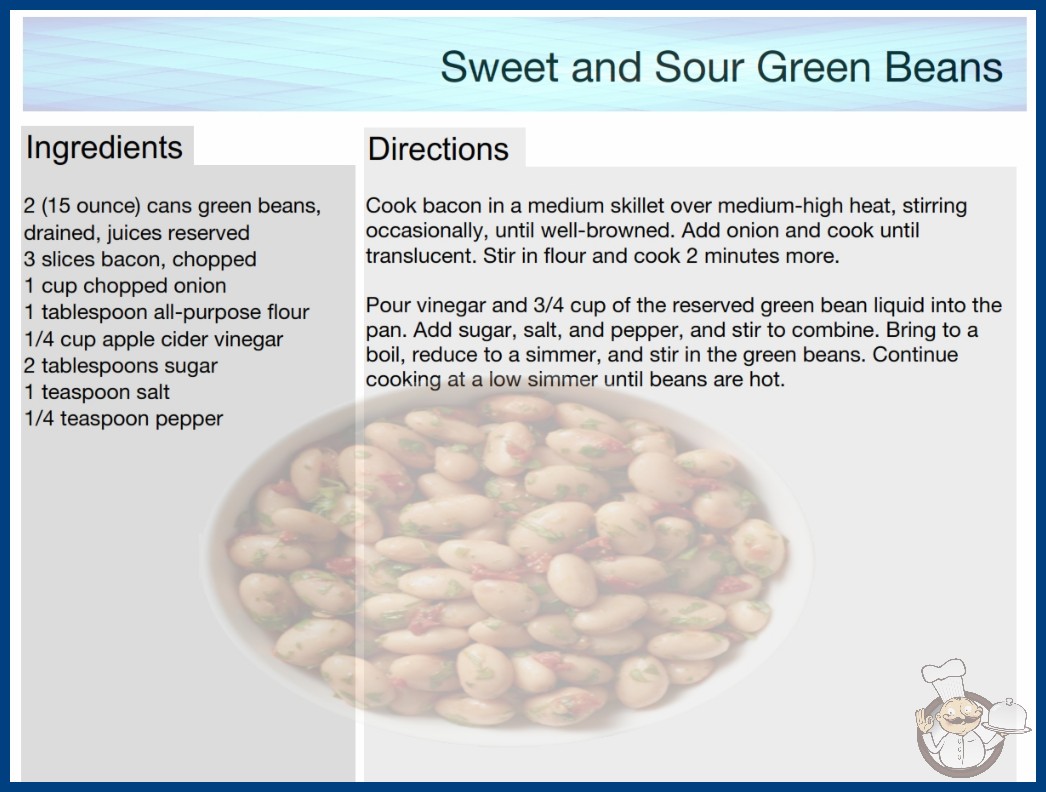 Sweet and Sour Green Beans

Ingredients

2 (15 ounce) cans green beans, drained, juices reserved
3 slices bacon, chopped
1 cup chopped onion
1 tablespoon all-purpose flour
1/4 cup apple cider vinegar
2 tablespoons sugar
1 teaspoon salt
1/4 teaspoon pepper

Directions

Cook bacon in a medium skillet over medium-high heat, stirring occasionally, until well-browned. Add onion and cook until translucent. Stir in flour and cook 2 minutes more.

Pour vinegar and 3/4 cup of the reserved green bean liquid into the pan. Add sugar, salt, and pepper, and stir to combine. Bring to a boil, reduce to a simmer, and stir in the green beans. Continue cooking at a low simmer until beans are hot.